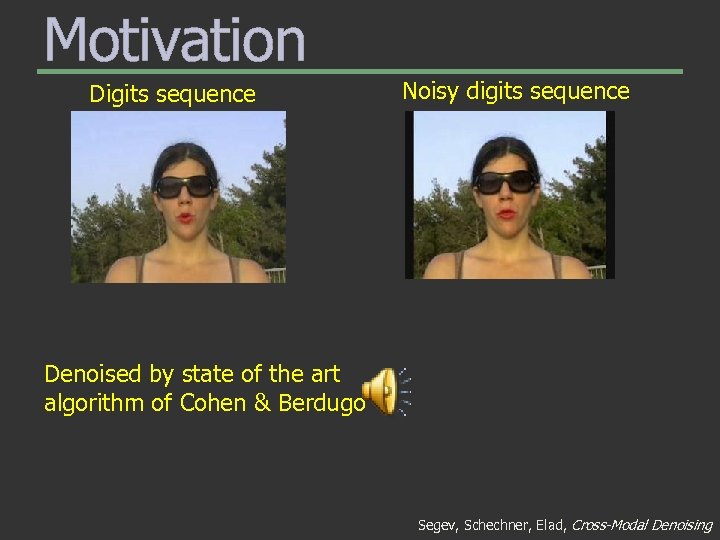 Motivation

Digits sequence

Noisy digits sequence

Denoised by state of the art algorithm of Cohen & Berdugo

Segev, Schechner, Elad, Cross-Modal Denoising